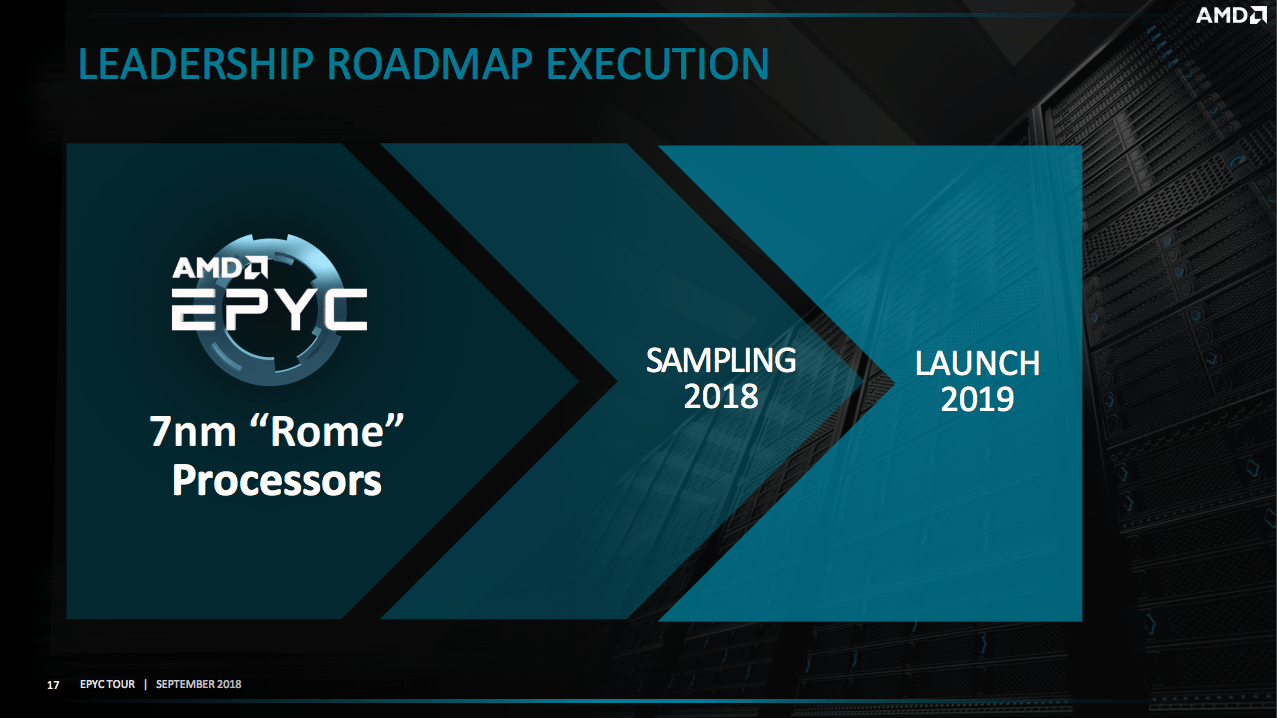 AMD

LEADERSHIP ROADMAP EXECUTION

AMD EPYC

7nm “Rome” Processors

SAMPLING 2018

LAUNCH 2019

17 EPYC TOUR | SEPTEMBER 2018